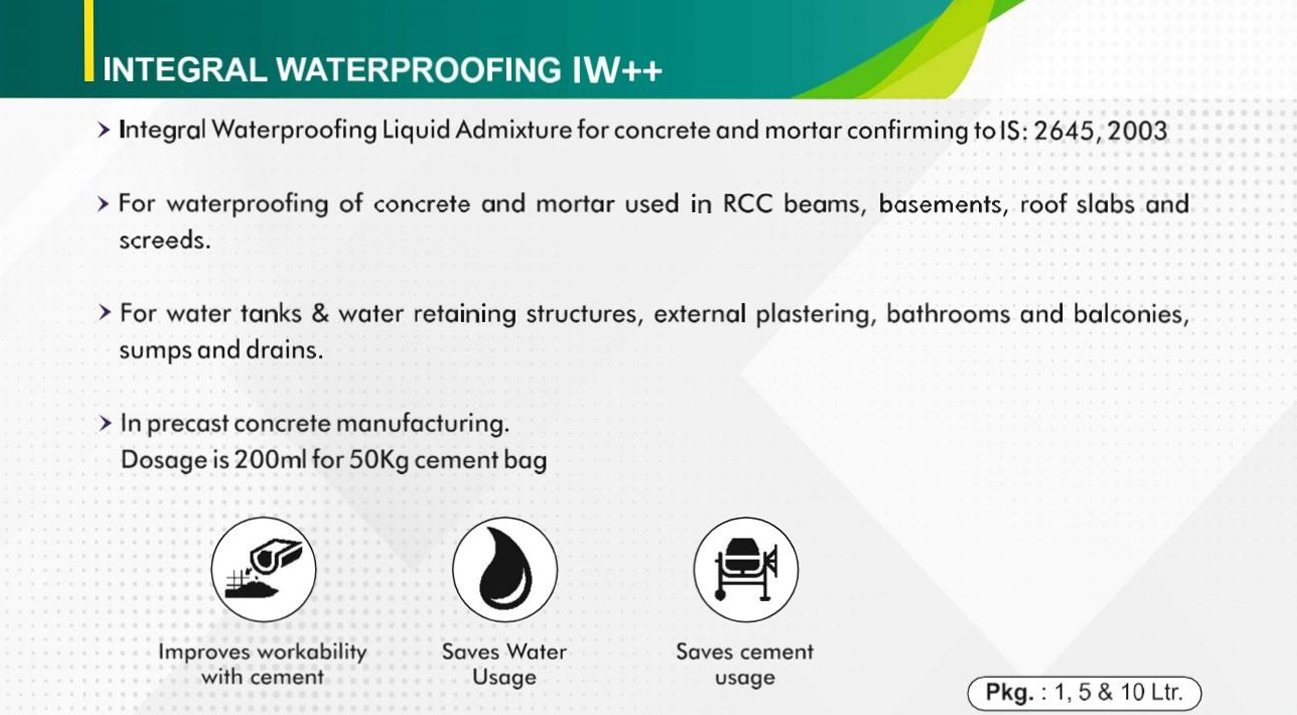 INTEGRAL WATERPROOFING IW++

> Integral Waterproofing Liquid Admixture for concrete and mortar confirming to IS: 2645, 2003

> For waterproofing of concrete and mortar used in RCC beams, basements, roof slabs and screeds.

> For water tanks & water retaining structures, external plastering, bathrooms and balconies, sumps and drains.

> In precast concrete manufacturing.
Dosage is 200ml for 50Kg cement bag

Improves workability with cement

Saves Water Usage

Saves cement usage

Pkg. : 1, 5 & 10 Ltr.